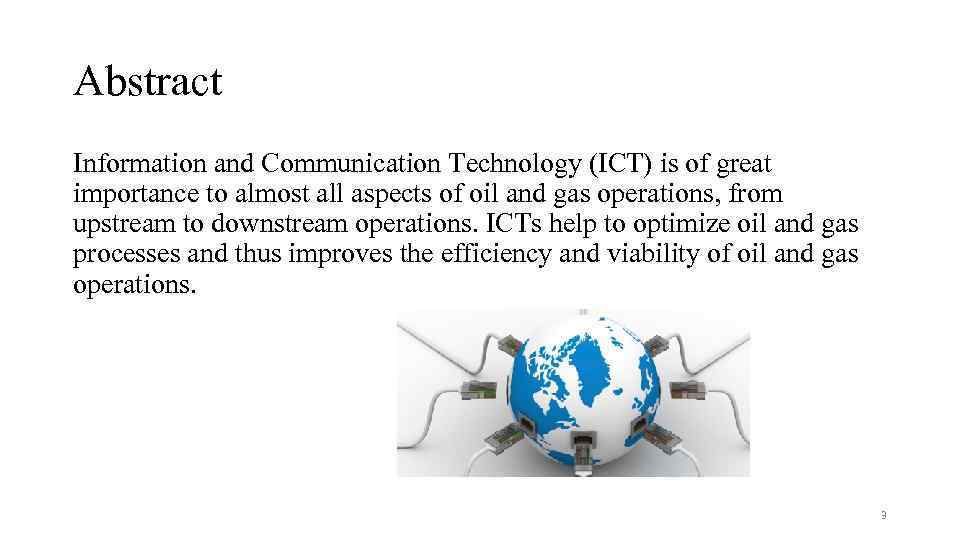 Abstract

Information and Communication Technology (ICT) is of great importance to almost all aspects of oil and gas operations, from upstream to downstream operations. ICTs help to optimize oil and gas processes and thus improves the efficiency and viability of oil and gas operations.

3